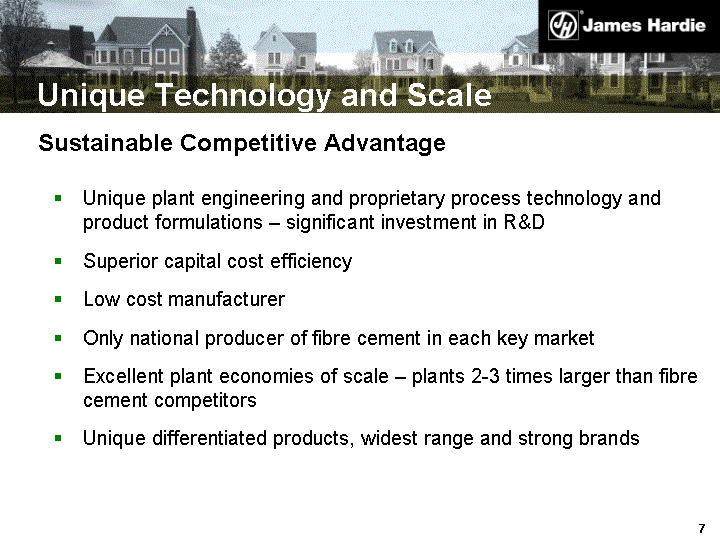 JH® James Hardie

Unique Technology and Scale

Sustainable Competitive Advantage

▪ Unique plant engineering and proprietary process technology and product formulations – significant investment in R&D

▪ Superior capital cost efficiency

▪ Low cost manufacturer

▪ Only national producer of fibre cement in each key market

▪ Excellent plant economies of scale – plants 2-3 times larger than fibre cement competitors

▪ Unique differentiated products, widest range and strong brands

7